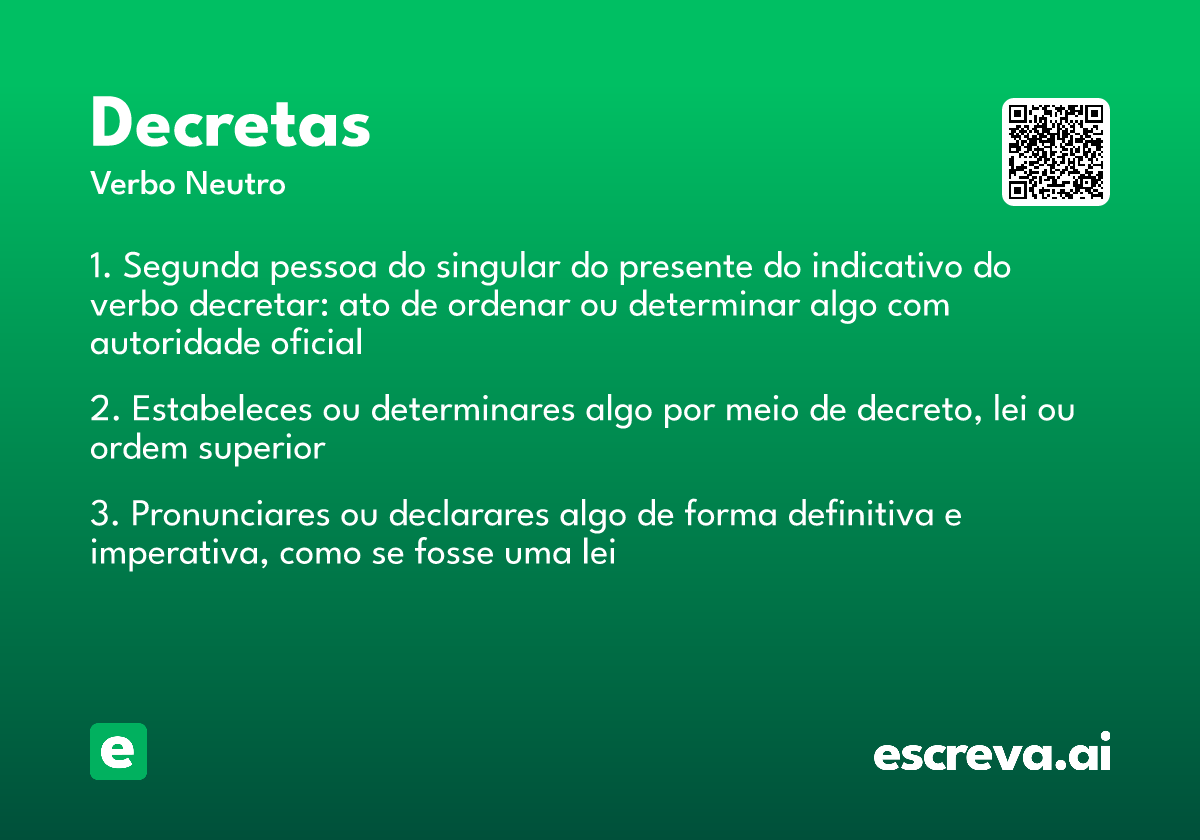 Decretas
Verbo Neutro

1. Segunda pessoa do singular do presente do indicativo do verbo decretar: ato de ordenar ou determinar algo com autoridade oficial

2. Estabeleces ou determinares algo por meio de decreto, lei ou ordem superior

3. Pronunciares ou declarares algo de forma definitiva e imperativa, como se fosse uma lei

e

escreva.ai